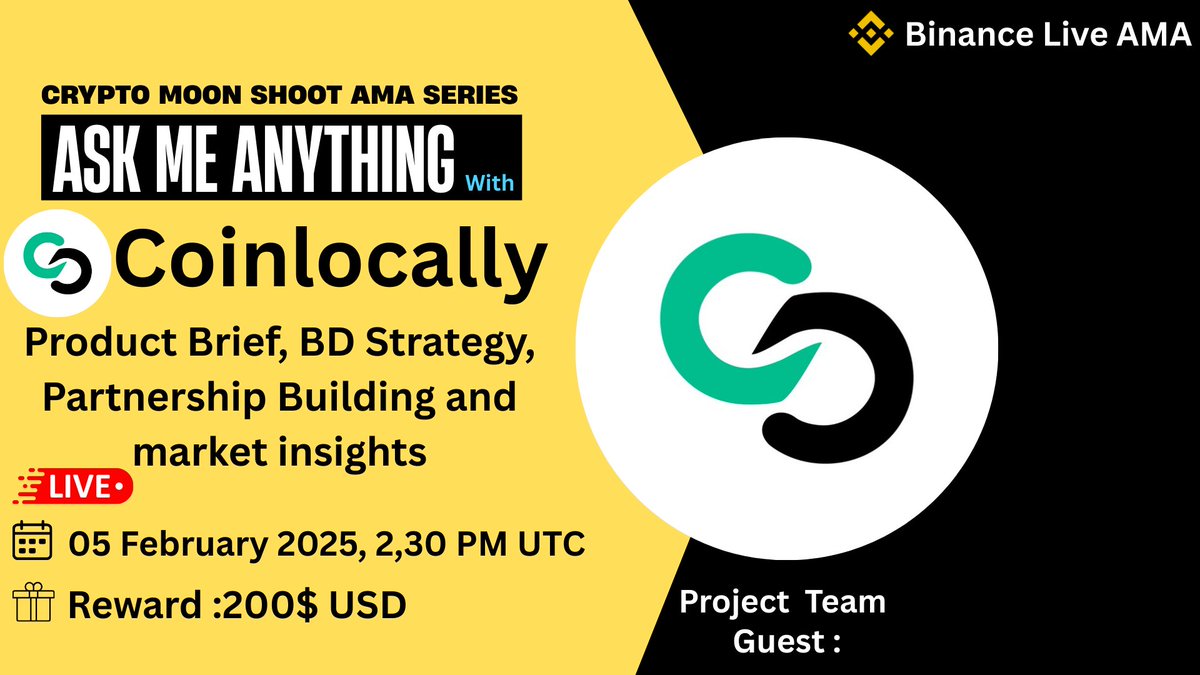 Binance Live AMA

CRYPTO MOON SHOOT AMA SERIES

ASK ME ANYTHING With

Coinlocally

Product Brief, BD Strategy, Partnership Building and market insights

LIVE

05 February 2025, 2,30 PM UTC

Reward :200$ USD

Project Team Guest :